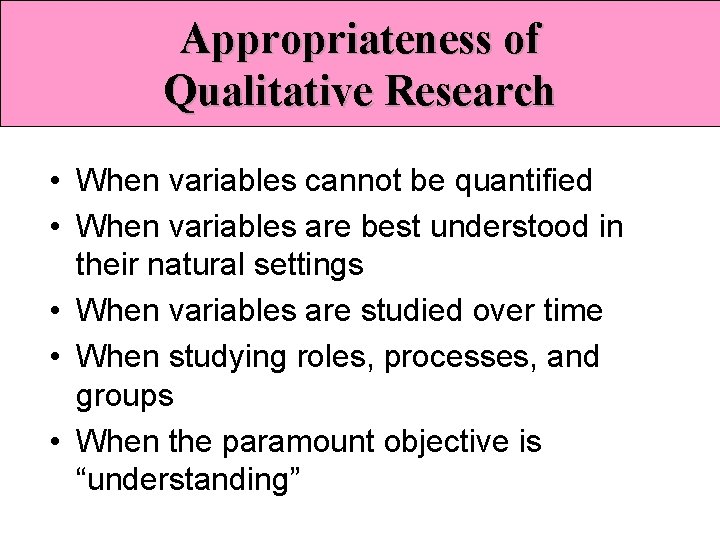 Appropriateness of Qualitative Research

• When variables cannot be quantified
• When variables are best understood in their natural settings
• When variables are studied over time
• When studying roles, processes, and groups
• When the paramount objective is “understanding”